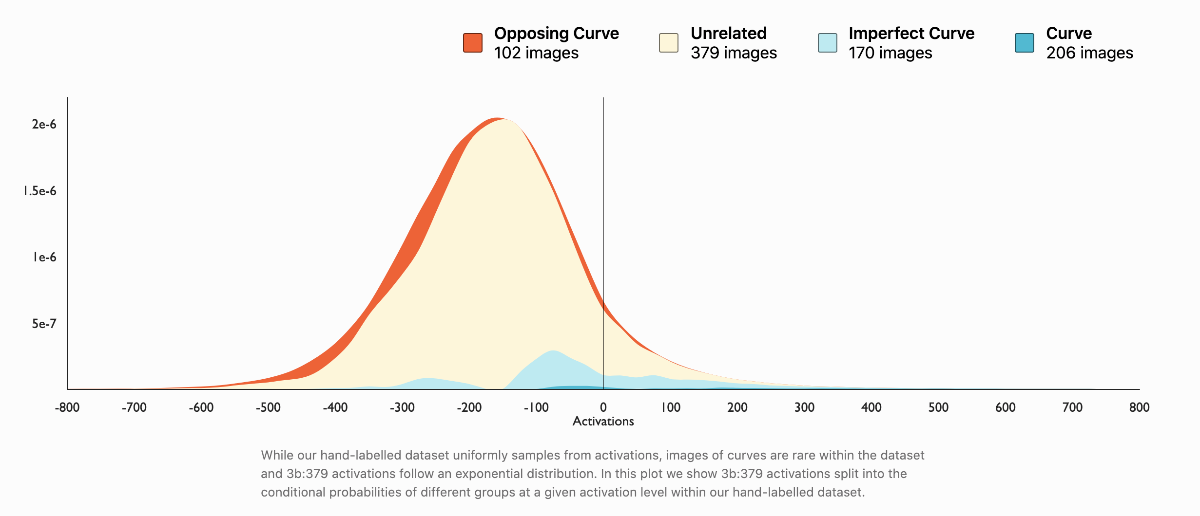 Opposing Curve
102 images

Unrelated
379 images

Imperfect Curve
170 images

Curve
206 images

2e-6
1.5e-6
1e-6
5e-7

-800 -700 -600 -500 -400 -300 -200 -100 0 100 200 300 400 500 600 700 800
Activations

While our hand-labelled dataset uniformly samples from activations, images of curves are rare within the dataset and 3b:379 activations follow an exponential distribution. In this plot we show 3b:379 activations split into the conditional probabilities of different groups at a given activation level within our hand-labelled dataset.